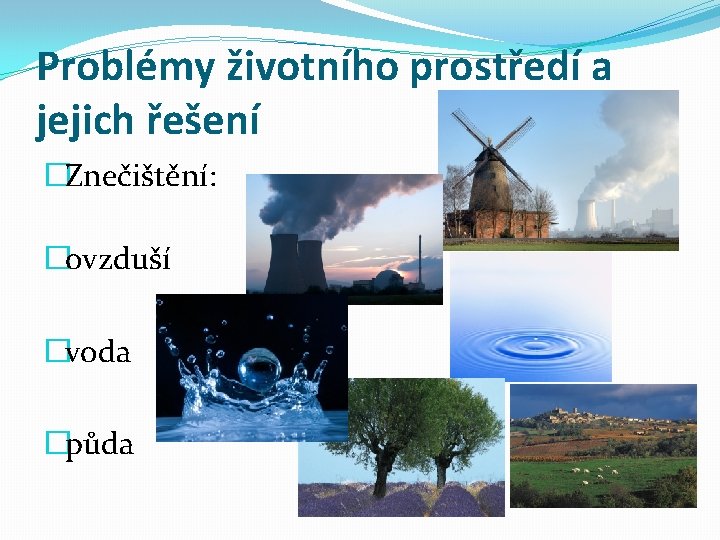 Problémy životního prostředí a jejich řešení

Znečištění:

ovzduší

voda

půda